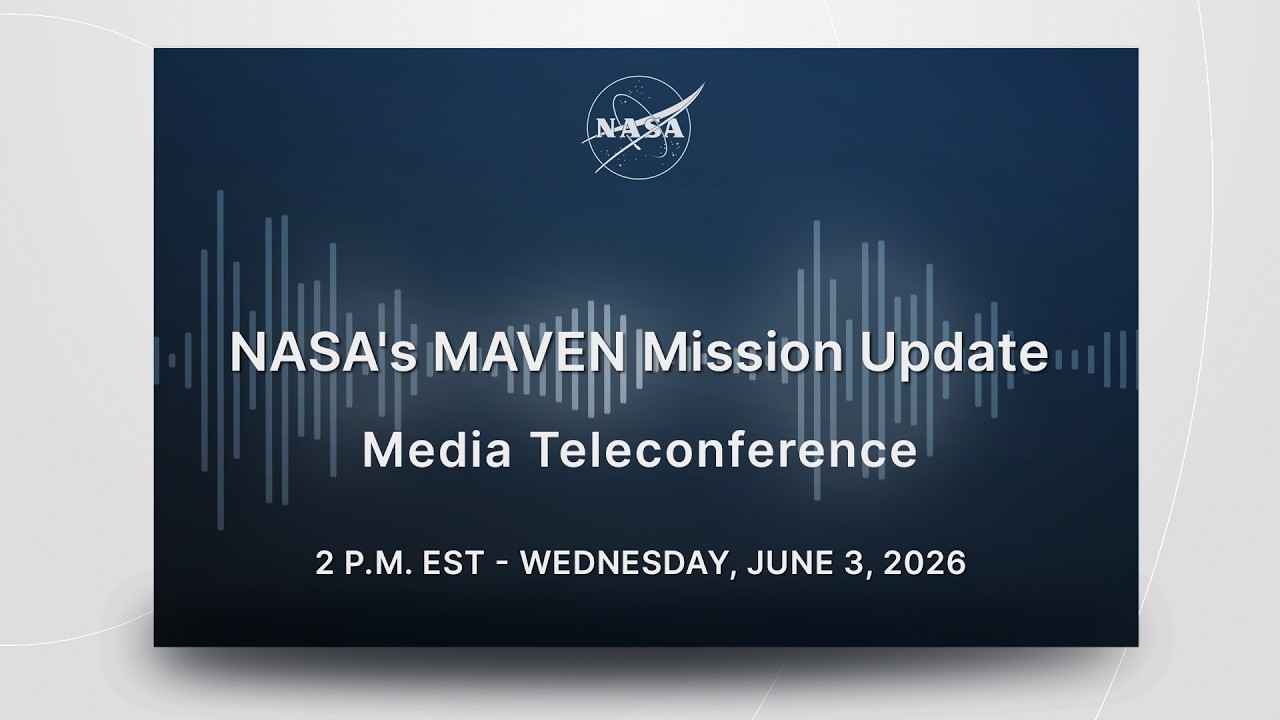 NASA

NASA's MAVEN Mission Update

Media Teleconference

2 P.M. EST - WEDNESDAY, JUNE 3, 2026